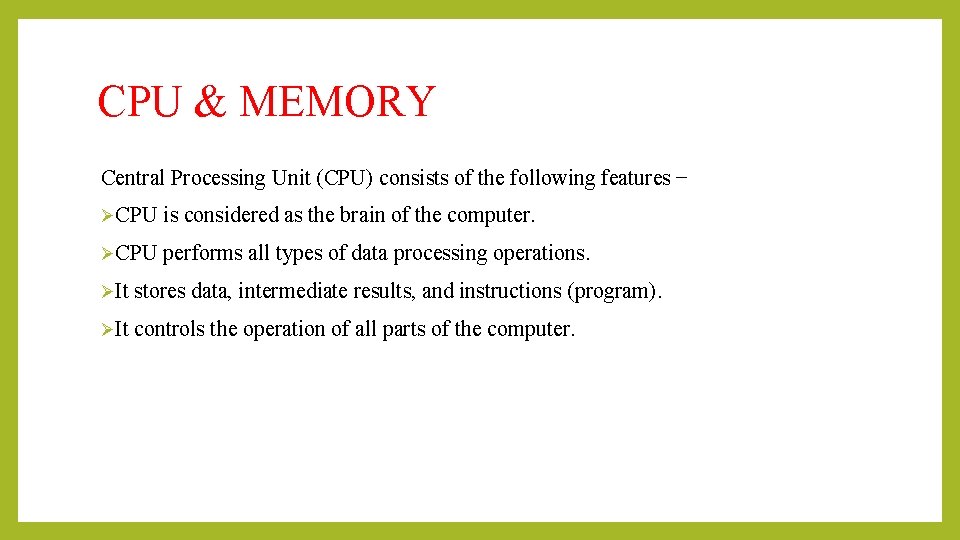 CPU & MEMORY

Central Processing Unit (CPU) consists of the following features −

➢CPU is considered as the brain of the computer.

➢CPU performs all types of data processing operations.

➢It stores data, intermediate results, and instructions (program).

➢It controls the operation of all parts of the computer.